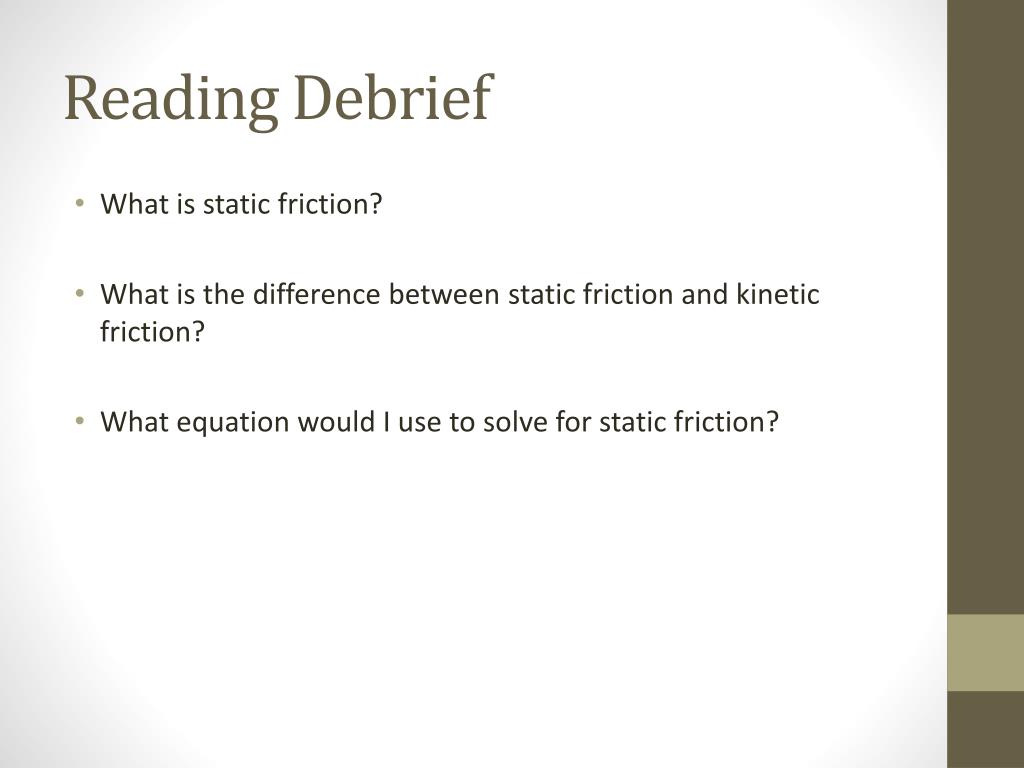 Reading Debrief

• What is static friction?

• What is the difference between static friction and kinetic friction?

• What equation would I use to solve for static friction?